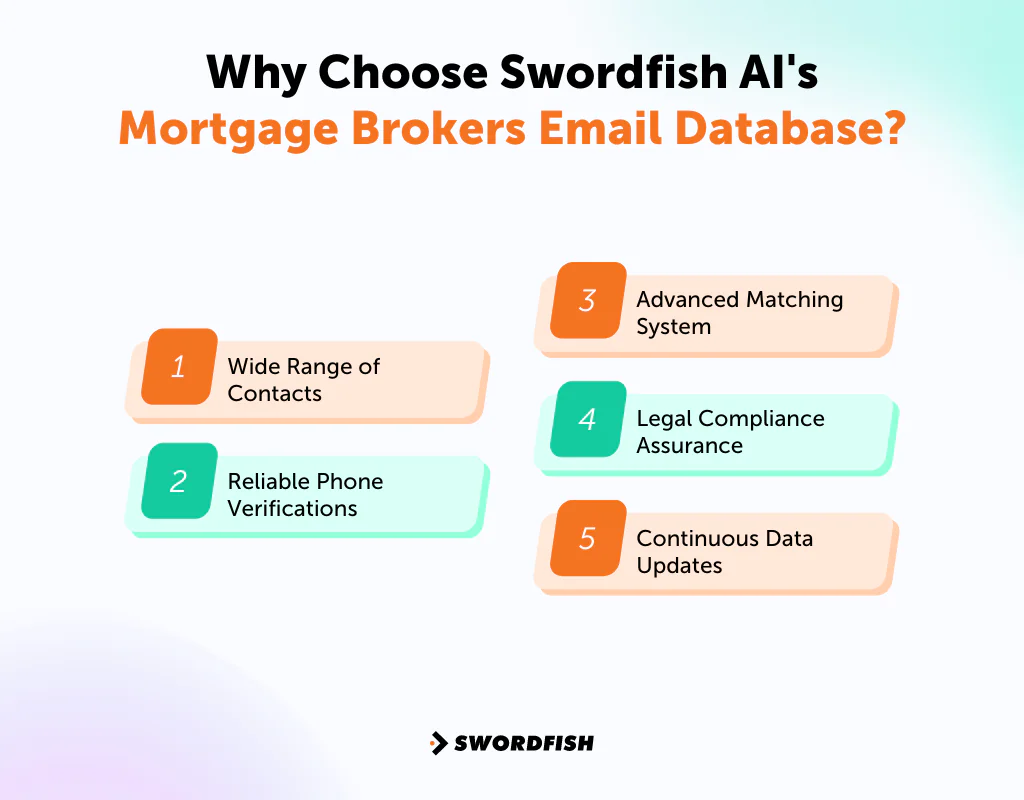 Why Choose Swordfish AI's
Mortgage Brokers Email Database?

1 Wide Range of Contacts

2 Reliable Phone Verifications

3 Advanced Matching System

4 Legal Compliance Assurance

5 Continuous Data Updates

SWORDFISH